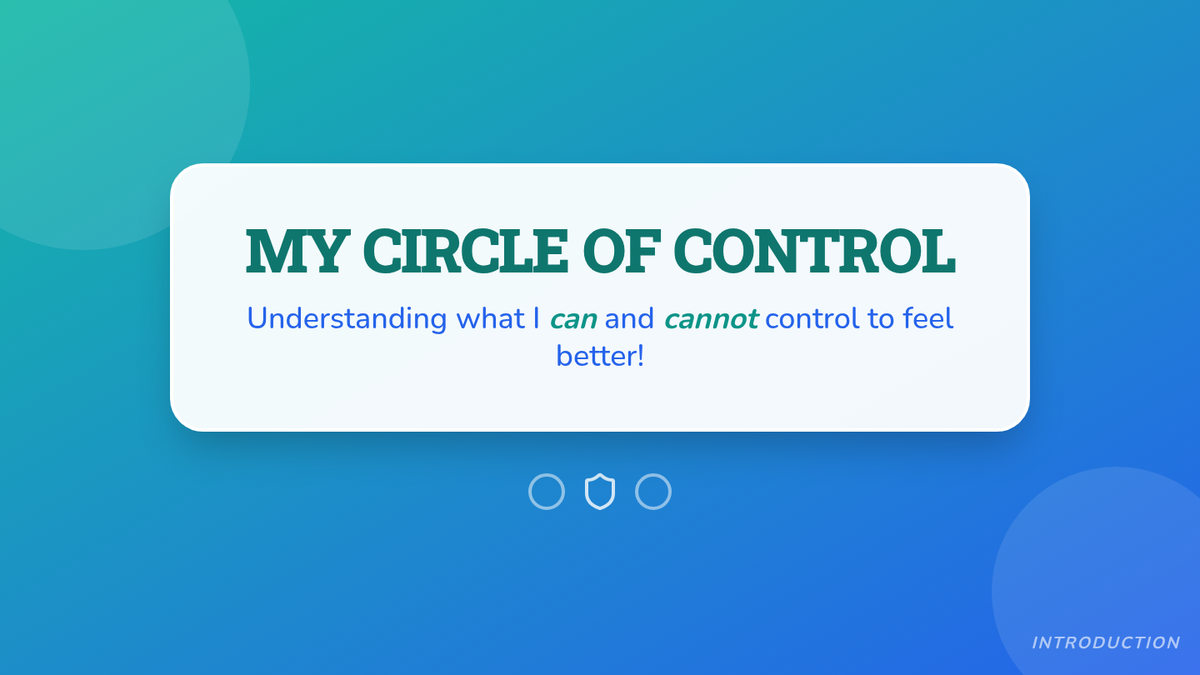 MY CIRCLE OF CONTROL

Understanding what I can and cannot control to feel better!

INTRODUCTION